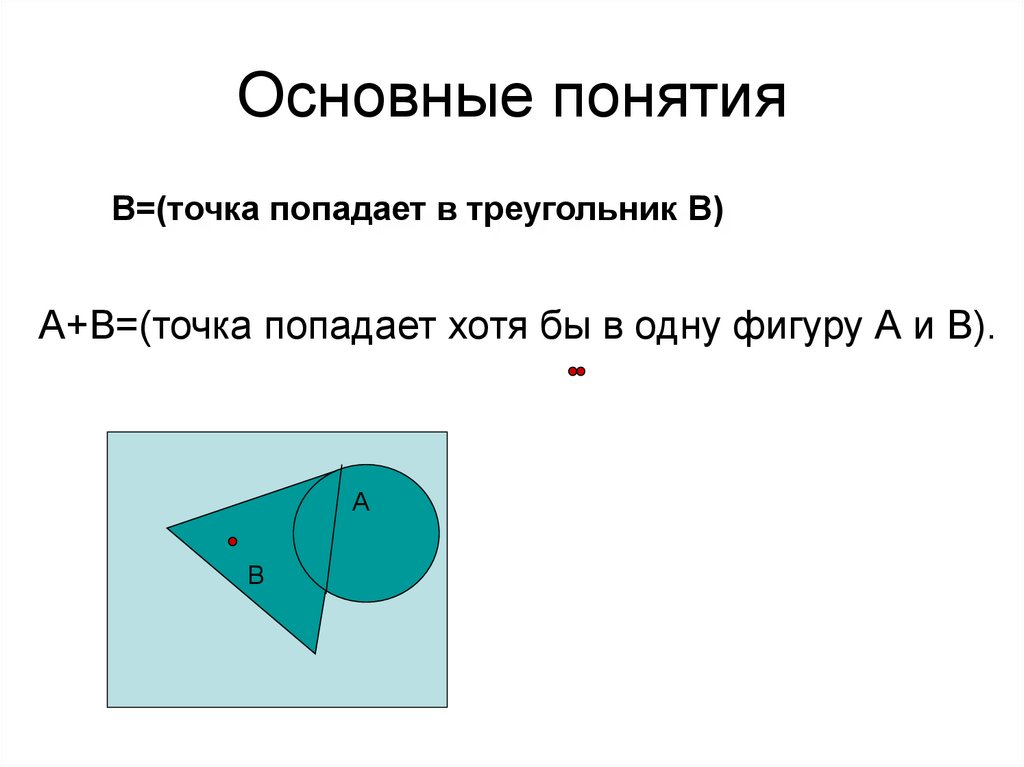 Основные понятия

В=(точка попадает в треугольник В)

А+В=(точка попадает хотя бы в одну фигуру А и В).

А

В